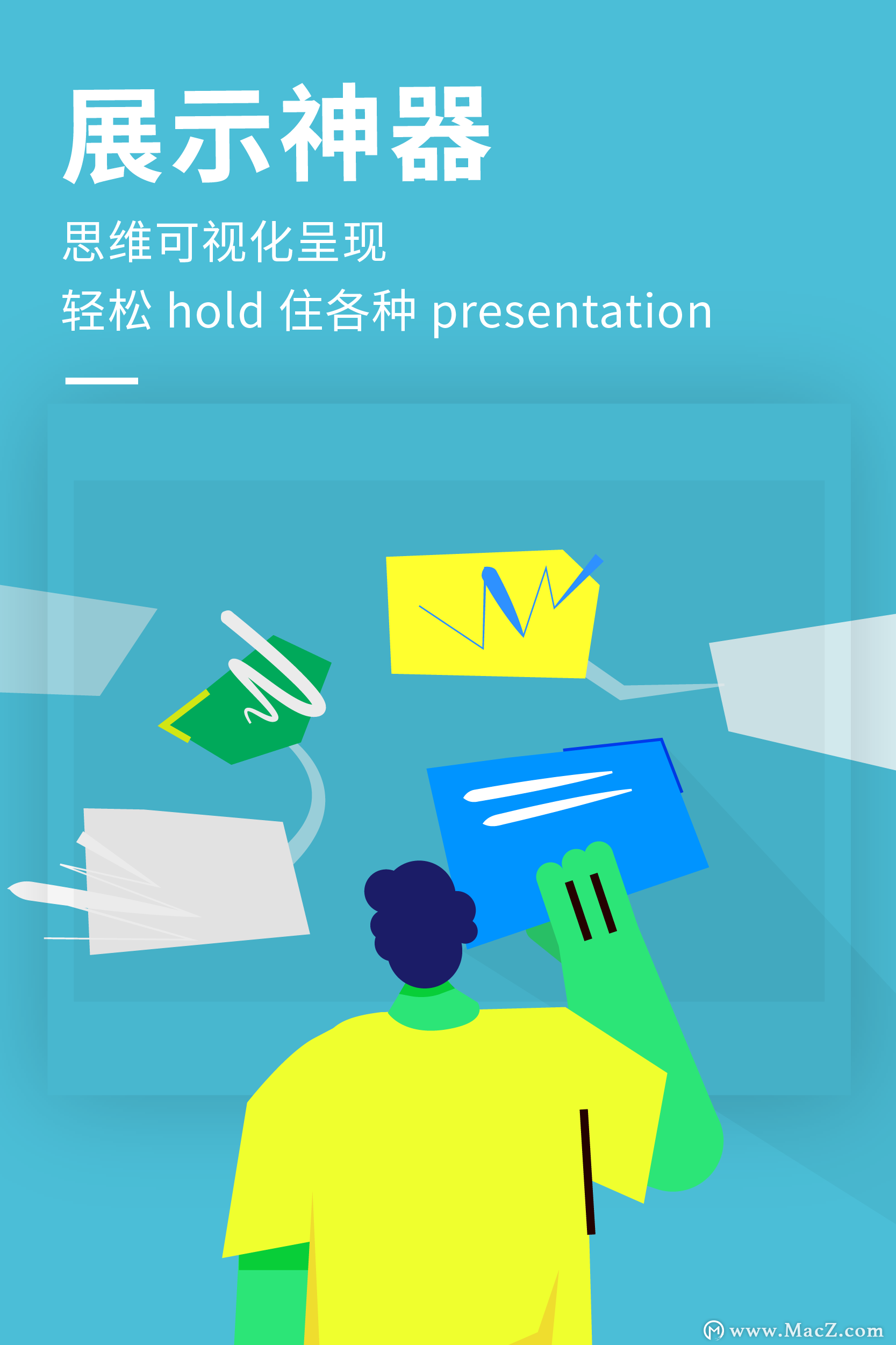 展示神器

思维可视化呈现
轻松 hold 住各种 presentation

www.MacZ.com